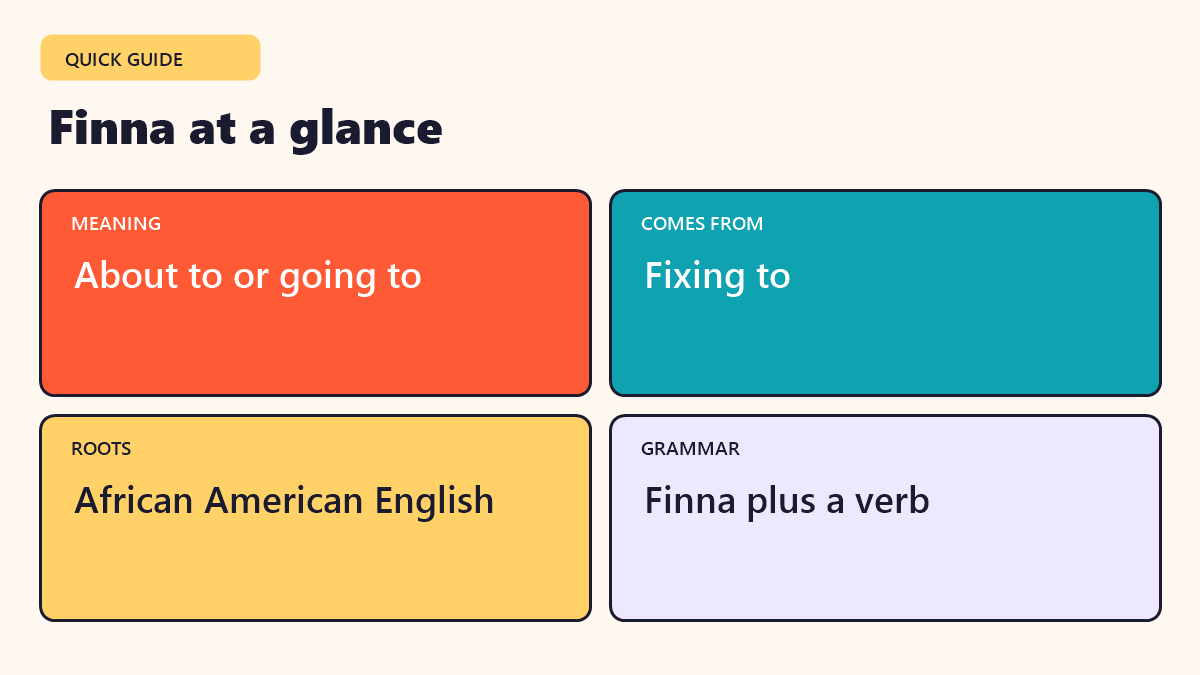 QUICK GUIDE

Finna at a glance

MEANING

About to or going to

COMES FROM

Fixing to

ROOTS

African American English

GRAMMAR

Finna plus a verb